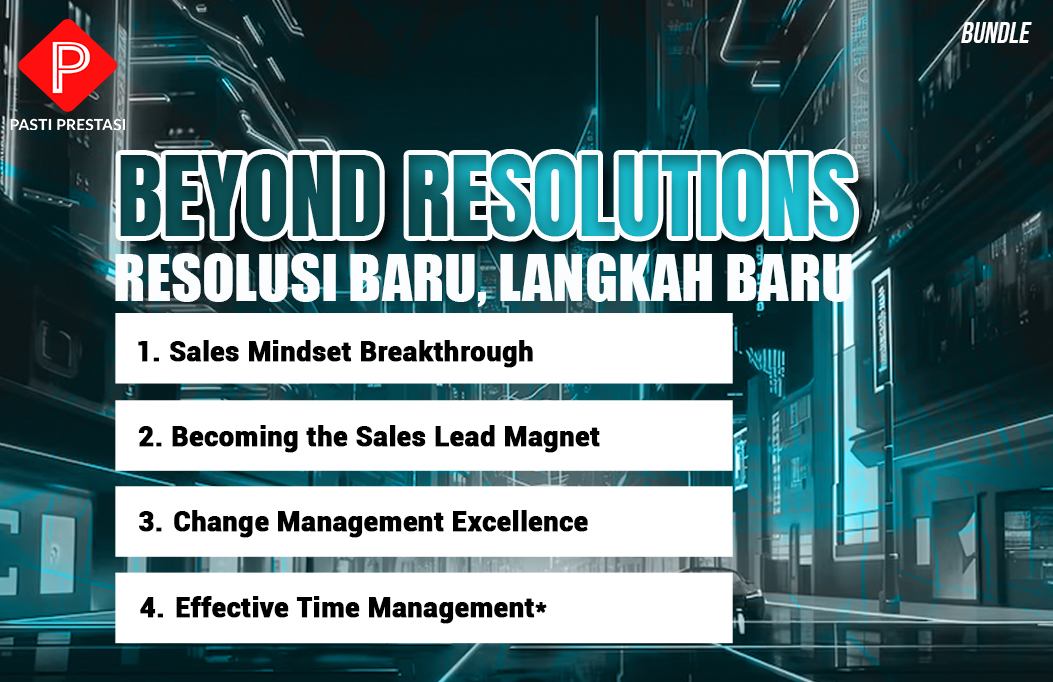 P
PASTI PRESTASI

BUNDLE

BEYOND RESOLUTIONS
RESOLUSI BARU, LANGKAH BARU

1. Sales Mindset Breakthrough

2. Becoming the Sales Lead Magnet

3. Change Management Excellence

4. Effective Time Management*